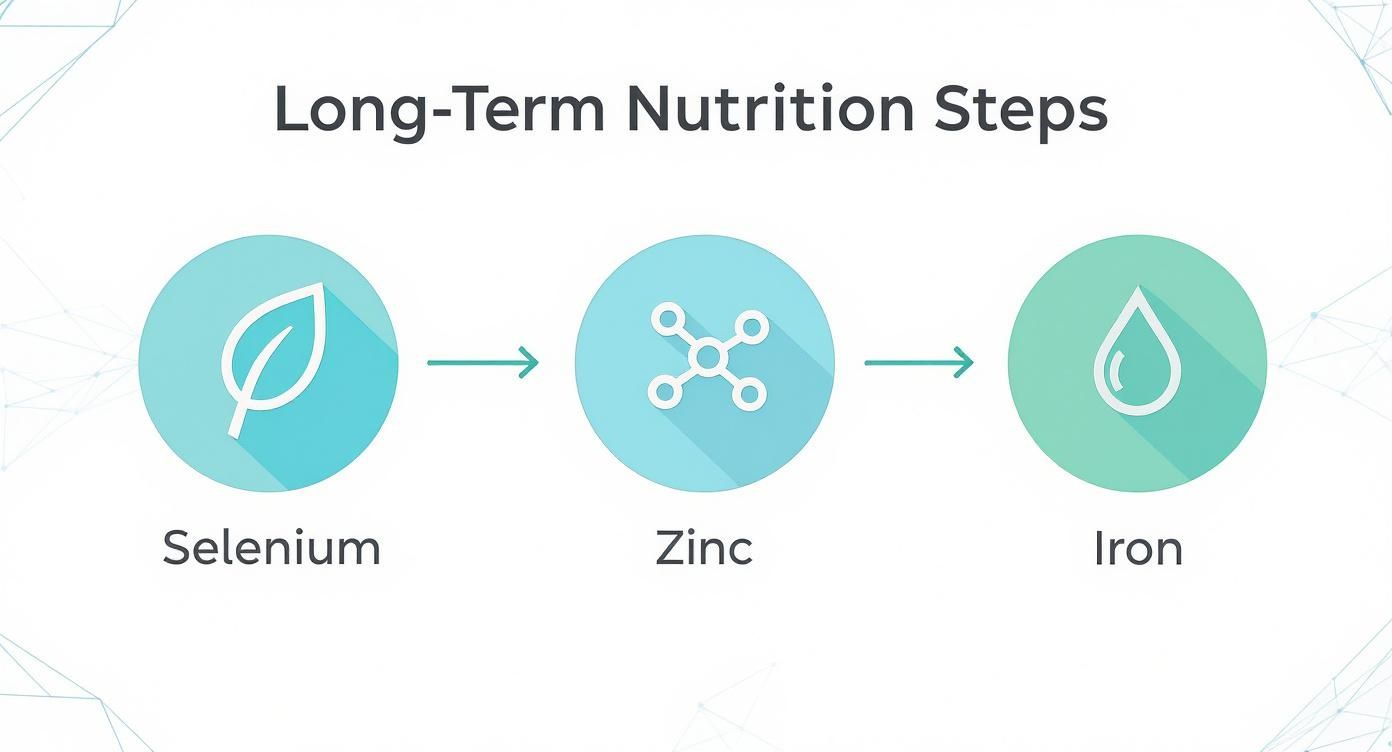 Long-Term Nutrition Steps

Selenium

Zinc

Iron